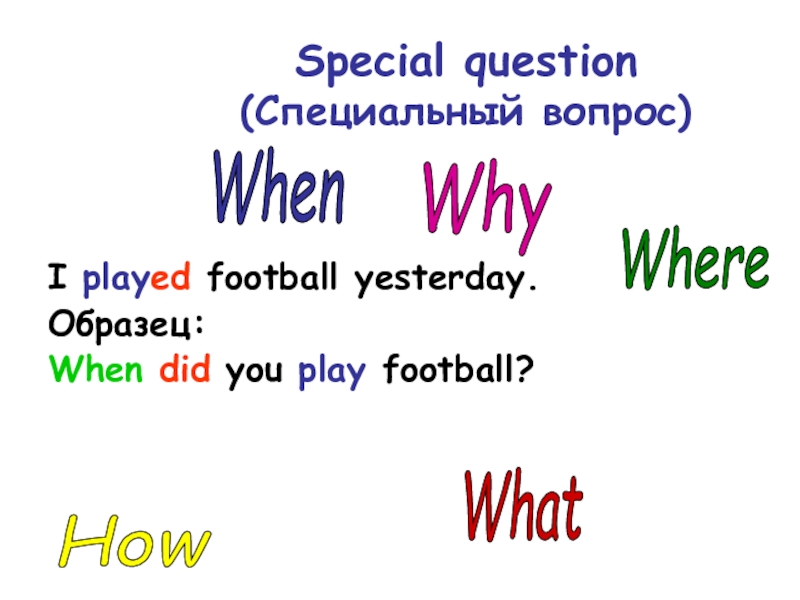 Special question
(Специальный вопрос)

When Why

Where

I played football yesterday.
Образец:
When did you play football?

What

How